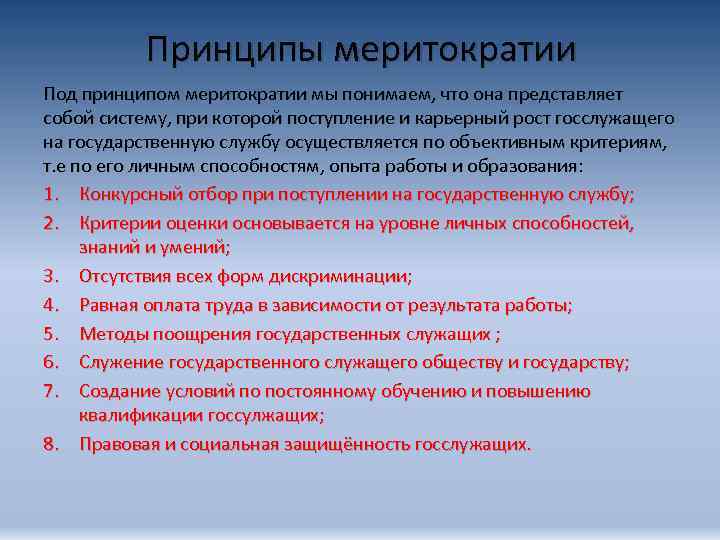 Принципы меритократии

Под принципом меритократии мы понимаем, что она представляет собой систему, при которой поступление и карьерный рост госслужащего на государственную службу осуществляется по объективным критериям, т.е по его личным способностям, опыта работы и образования:

1. Конкурсный отбор при поступлении на государственную службу;
2. Критерии оценки основывается на уровне личных способностей, знаний и умений;
3. Отсутствия всех форм дискриминации;
4. Равная оплата труда в зависимости от результата работы;
5. Методы поощрения государственных служащих ;
6. Служение государственного служащего обществу и государству;
7. Создание условий по постоянному обучению и повышению квалификации госслужащих;
8. Правовая и социальная защищённость госслужащих.